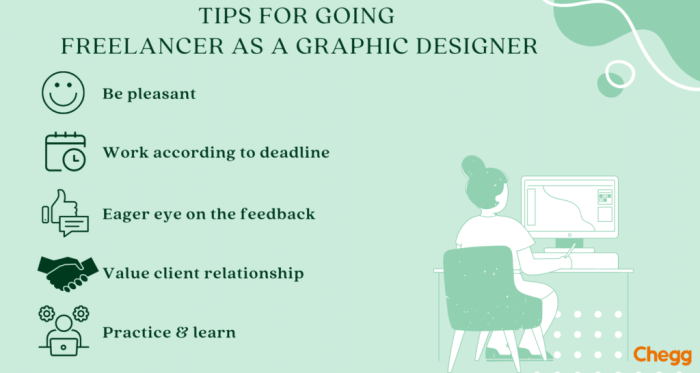 TIPS FOR GOING
FREELANCER AS A GRAPHIC DESIGNER

Be pleasant

Work according to deadline

Eager eye on the feedback

Value client relationship

Practice & learn

Chegg